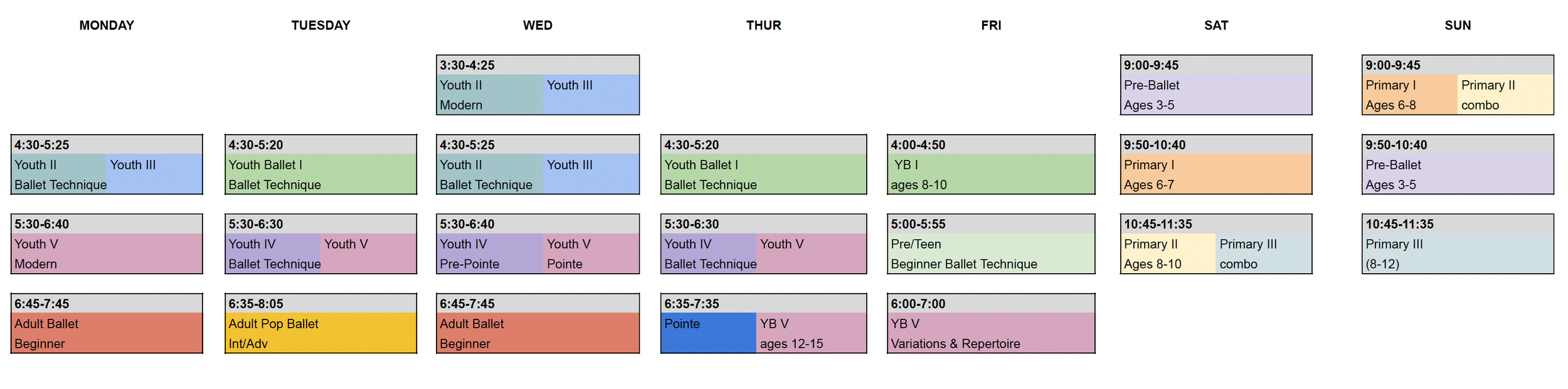 MONDAY

4:30-5:25
Youth II Youth III
Ballet Technique

5:30-6:40
Youth V
Modern

6:45-7:45
Adult Ballet
Beginner

TUESDAY

4:30-5:20
Youth Ballet I
Ballet Technique

5:30-6:30
Youth IV Youth V
Ballet Technique

6:35-8:05
Adult Pop Ballet
Int/Adv

WED

3:30-4:25
Youth II Youth III
Modern

4:30-5:25
Youth II Youth III
Ballet Technique

5:30-6:40
Youth IV Youth V
Pre-Pointe Pointe

6:45-7:45
Adult Ballet
Beginner

THUR

4:30-5:20
Youth Ballet I
Ballet Technique

5:30-6:30
Youth IV Youth V
Ballet Technique

6:35-7:35
Pointe YB V
ages 12-15

FRI

4:00-4:50
YB I
ages 8-10

5:00-5:55
Pre/Teen
Beginner Ballet Technique

6:00-7:00
YB V
Variations & Repertoire

SAT

9:00-9:45
Pre-Ballet
Ages 3-5

9:50-10:40
Primary I
Ages 6-7

10:45-11:35
Primary II Primary III
Ages 8-10 combo

SUN

9:00-9:45
Primary I Primary II
Ages 6-8 combo

9:50-10:40
Pre-Ballet
Ages 3-5

10:45-11:35
Primary III
(8-12)